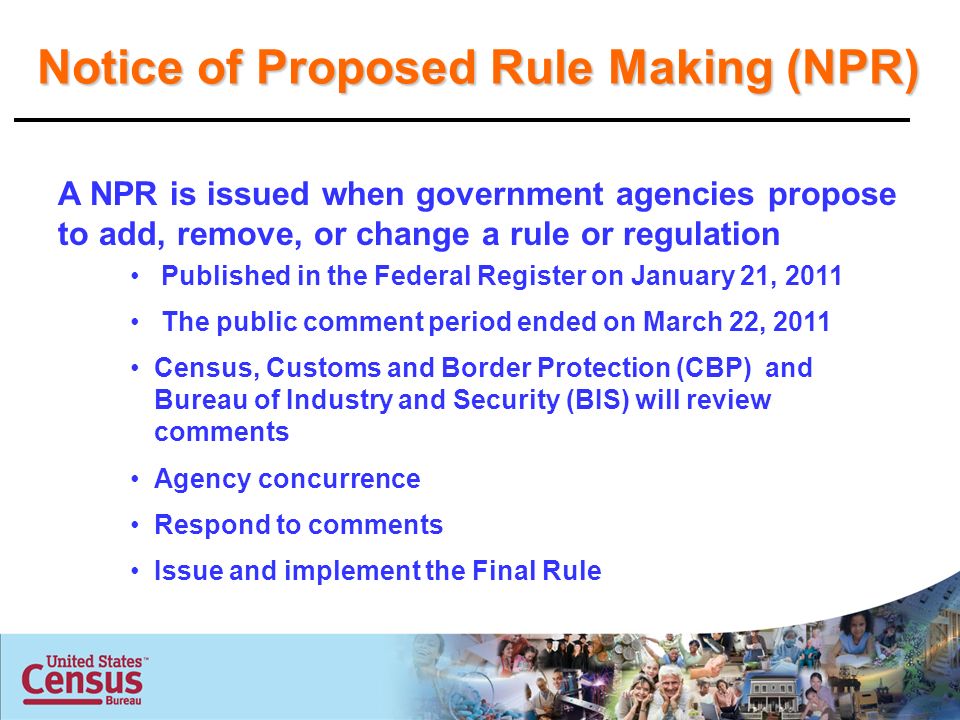 Notice of Proposed Rule Making (NPR)

A NPR is issued when government agencies propose to add, remove, or change a rule or regulation

• Published in the Federal Register on January 21, 2011
• The public comment period ended on March 22, 2011
• Census, Customs and Border Protection (CBP) and Bureau of Industry and Security (BIS) will review comments
• Agency concurrence
• Respond to comments
• Issue and implement the Final Rule

United States™ Census Bureau